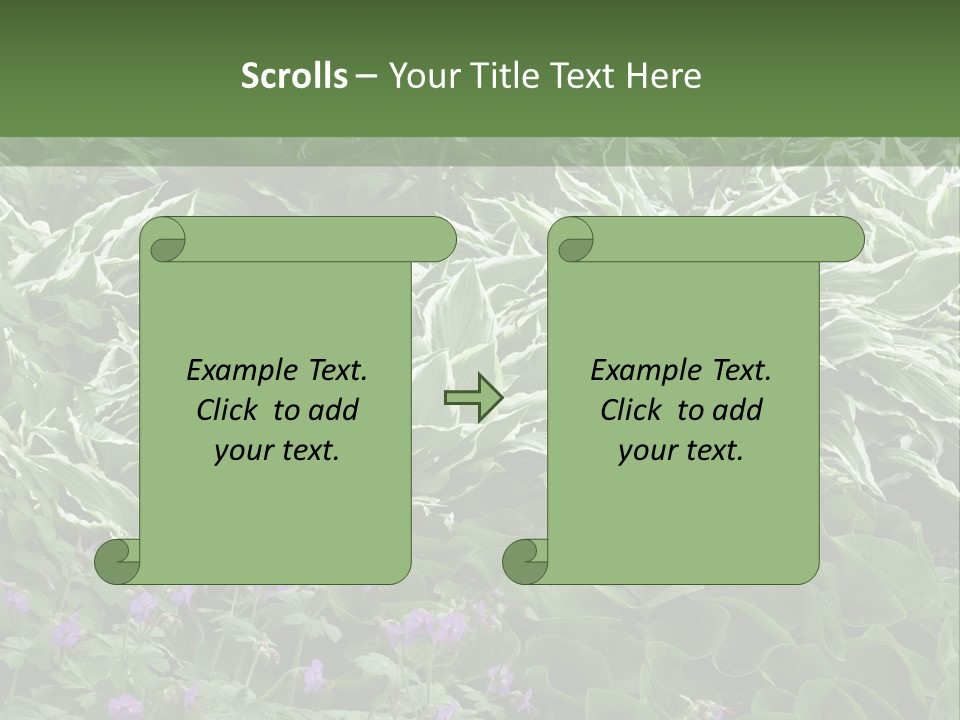 Scrolls – Your Title Text Here

Example Text. Click to add your text.

Example Text. Click to add your text.